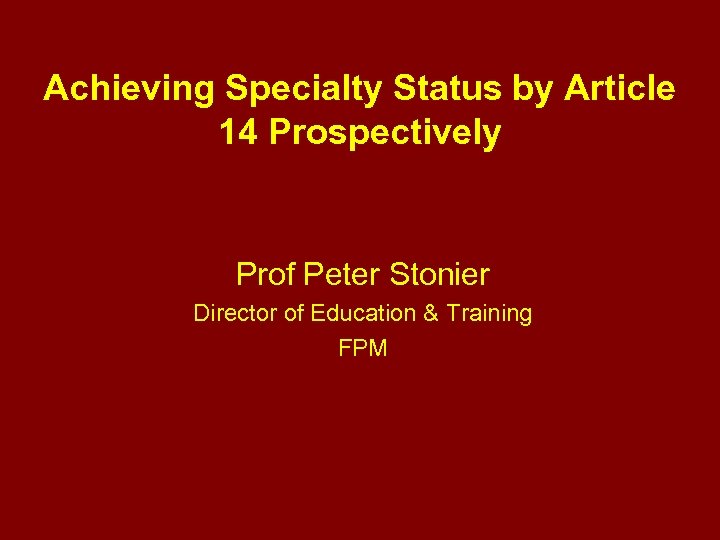 Achieving Specialty Status by Article 14 Prospectively

Prof Peter Stonier

Director of Education & Training

FPM